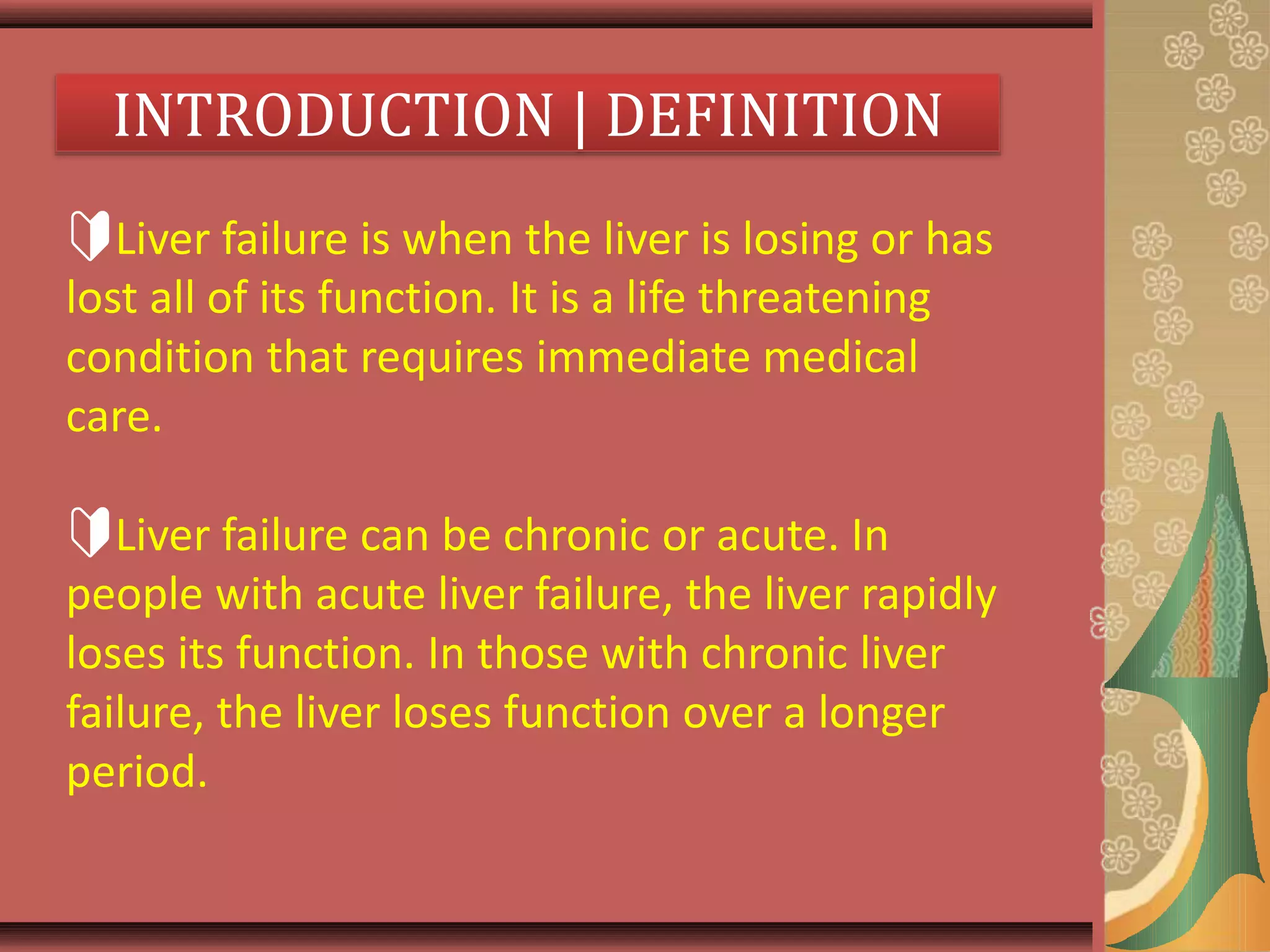 INTRODUCTION | DEFINITION

Liver failure is when the liver is losing or has lost all of its function. It is a life threatening condition that requires immediate medical care.

Liver failure can be chronic or acute. In people with acute liver failure, the liver rapidly loses its function. In those with chronic liver failure, the liver loses function over a longer period.